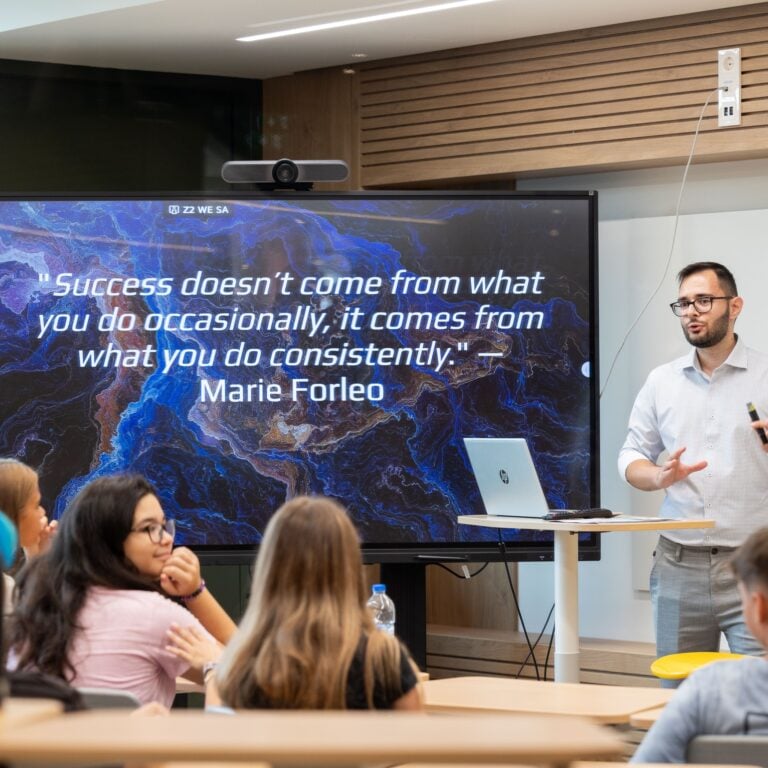 Z2 WE SA

"Success doesn't come from what you do occasionally, it comes from what you do consistently." — Marie Forleo